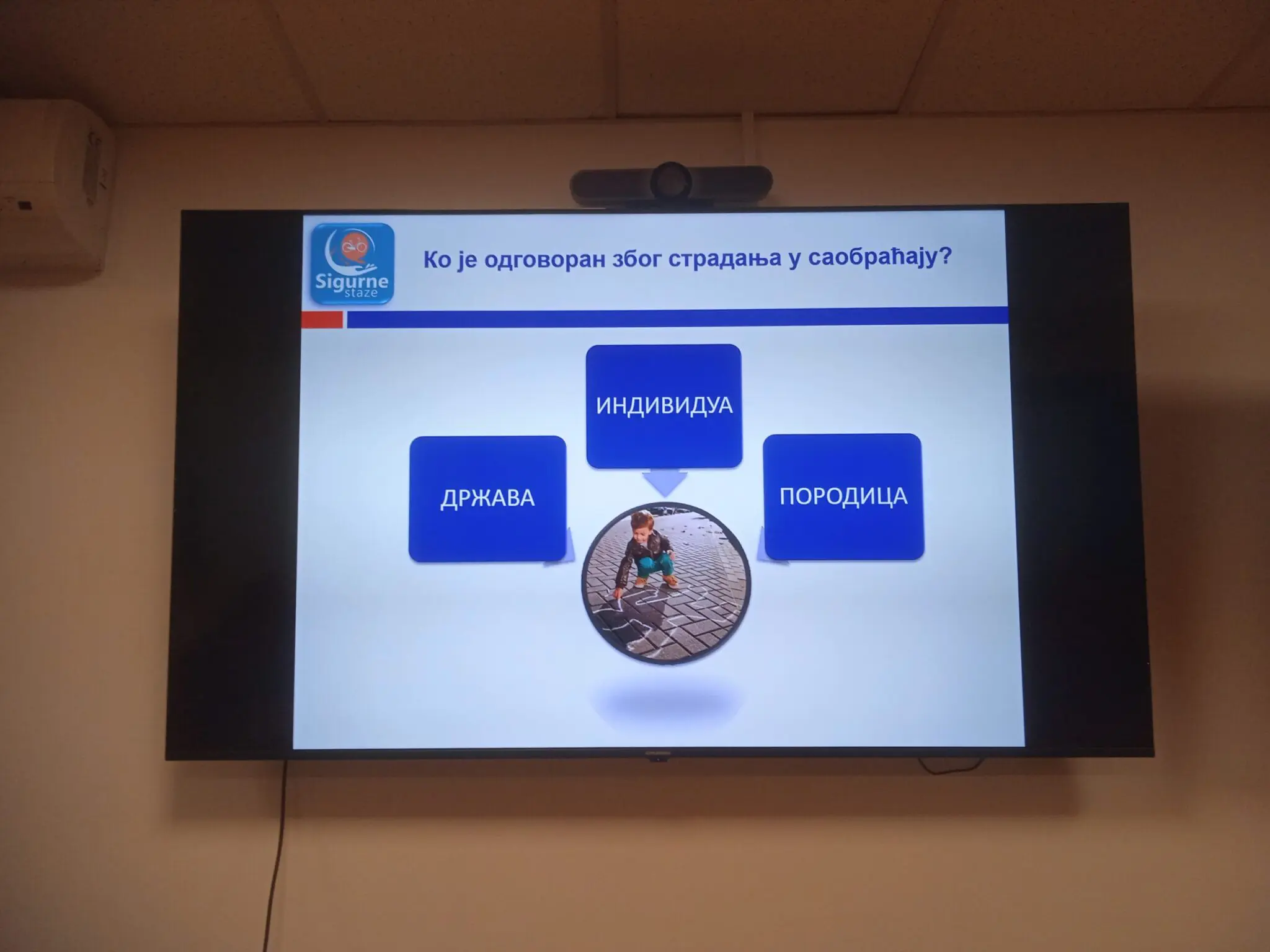 Sigurne staze

Ко је одговоран због страдања у саобраћају?

ИНДИВИДУА

ДРЖАВА

ПОРОДИЦА